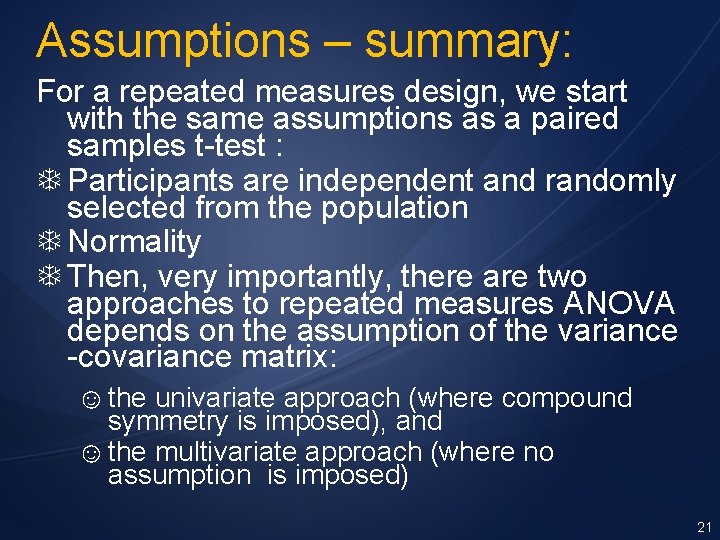 Assumptions – summary:

For a repeated measures design, we start with the same assumptions as a paired samples t-test :

❄ Participants are independent and randomly selected from the population

❄ Normality

❄ Then, very importantly, there are two approaches to repeated measures ANOVA depends on the assumption of the variance -covariance matrix:

☺ the univariate approach (where compound symmetry is imposed), and

☺ the multivariate approach (where no assumption is imposed)

21